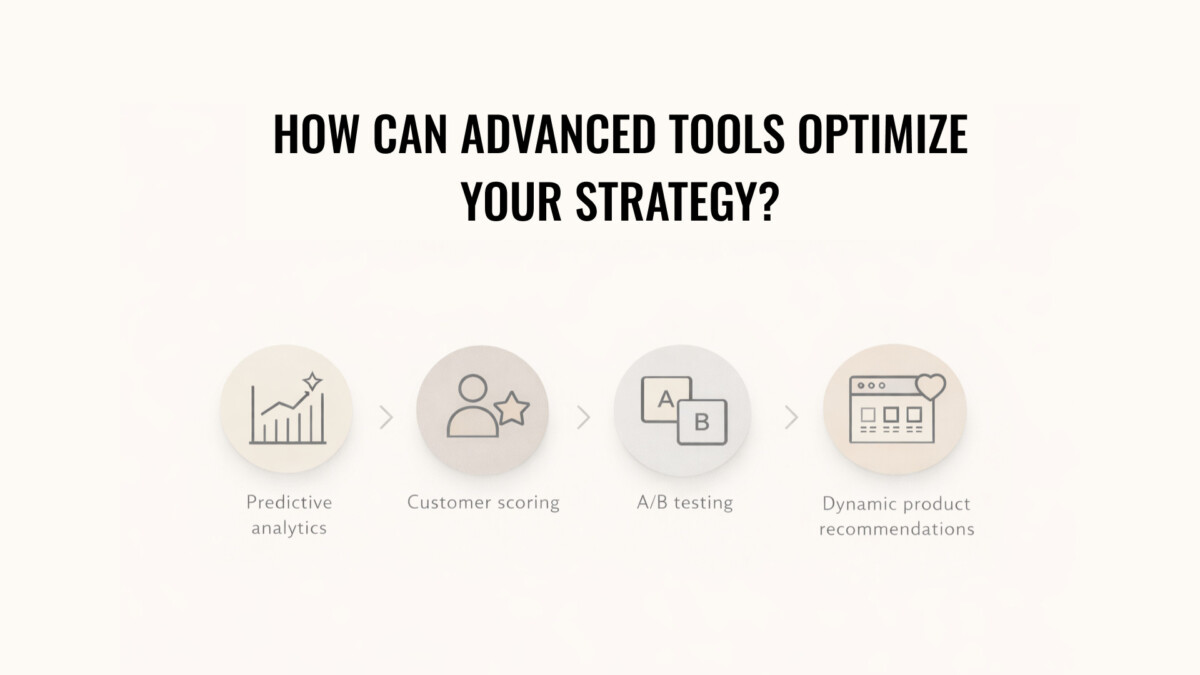 HOW CAN ADVANCED TOOLS OPTIMIZE YOUR STRATEGY?

Predictive analytics

Customer scoring

A

B

A/B testing

Dynamic product recommendations